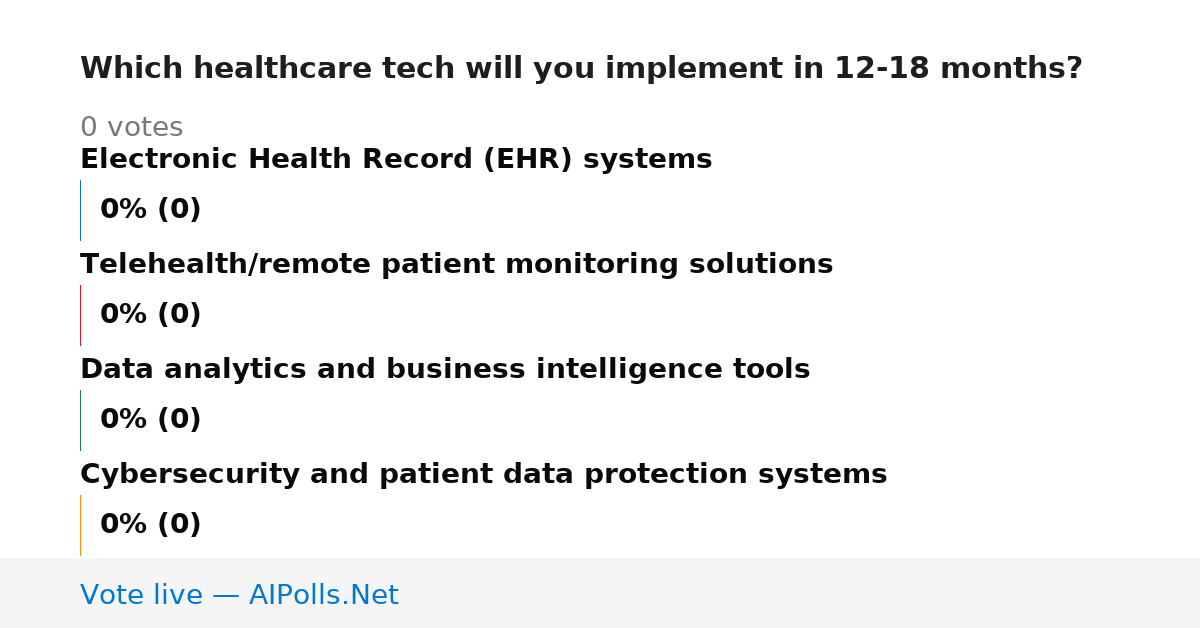 Which healthcare tech will you implement in 12-18 months?

0 votes

Electronic Health Record (EHR) systems

0% (0)

Telehealth/remote patient monitoring solutions

0% (0)

Data analytics and business intelligence tools

0% (0)

Cybersecurity and patient data protection systems

0% (0)

Vote live — AIPolls.Net